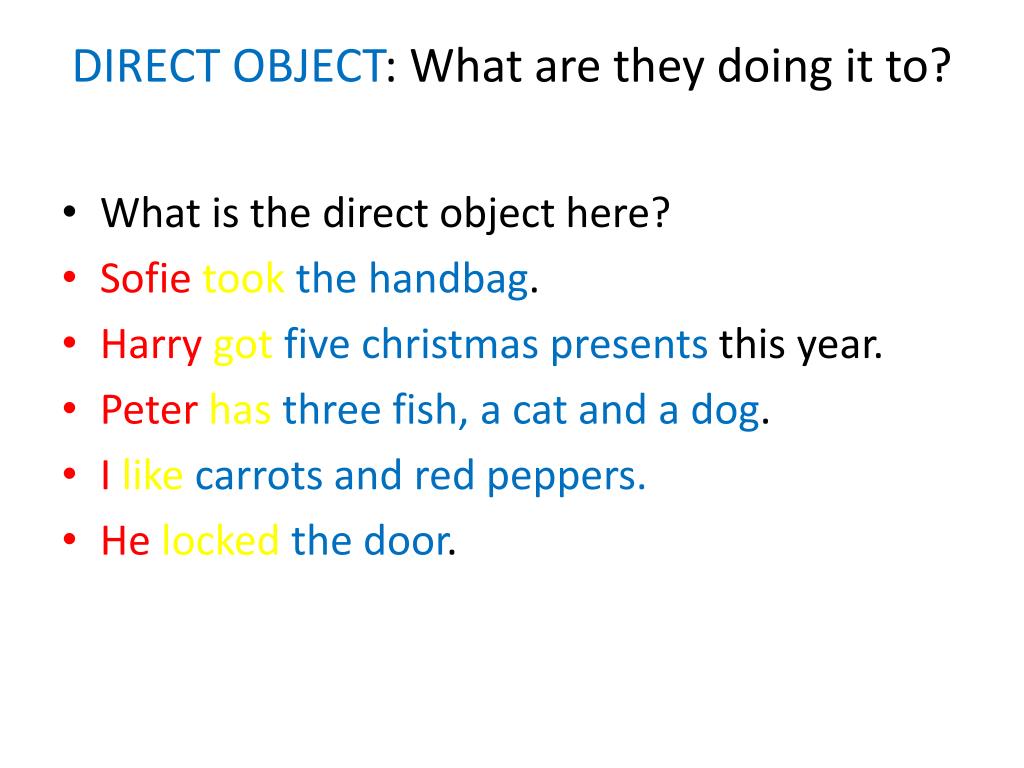 DIRECT OBJECT: What are they doing it to?

• What is the direct object here?
• Sofie took the handbag.
• Harry got five christmas presents this year.
• Peter has three fish, a cat and a dog.
• I like carrots and red peppers.
• He locked the door.